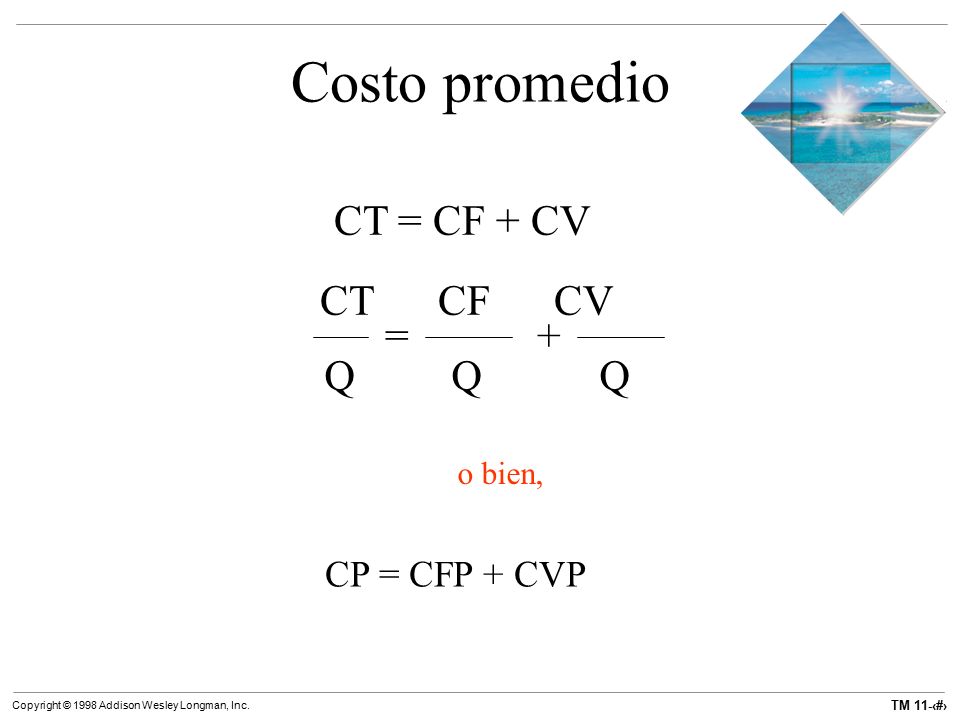 Costo promedio

$CT = CF + CV$

$\frac{CT}{Q} = \frac{CF}{Q} + \frac{CV}{Q}$

o bien,

$CP = CFP + CVP$

Copyright © 1998 Addison Wesley Longman, Inc.

TM 11-‹#›